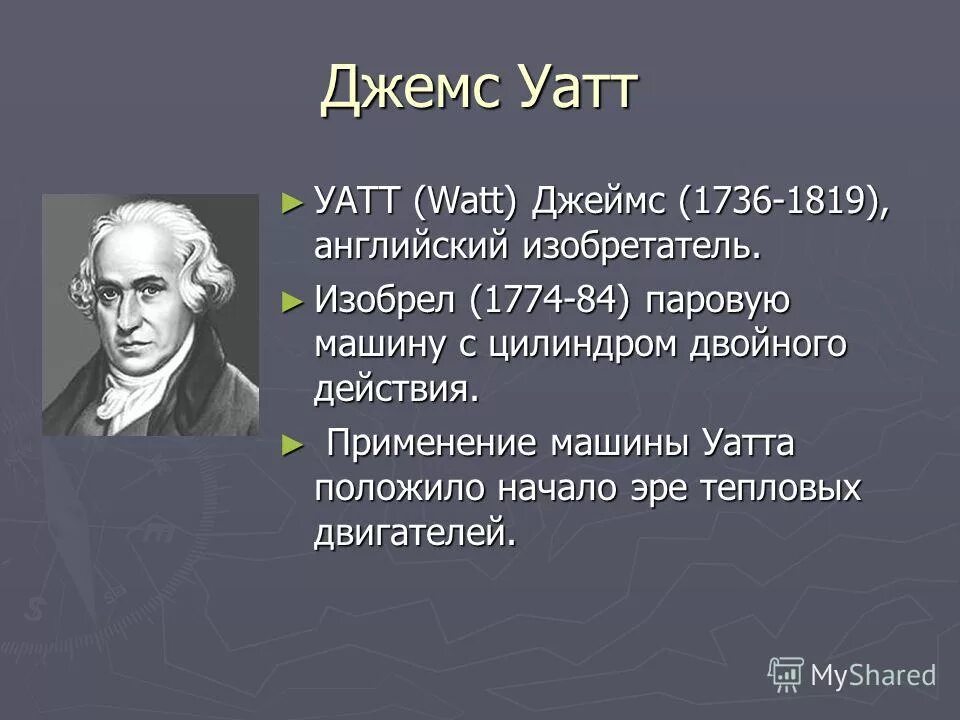 Джемс Уатт

► УАТТ (Watt) Джеймс (1736-1819), английский изобретатель.

► Изобрел (1774-84) паровую машину с цилиндром двойного действия.

► Применение машины Уатта положило начало эре тепловых двигателей.

MyShared